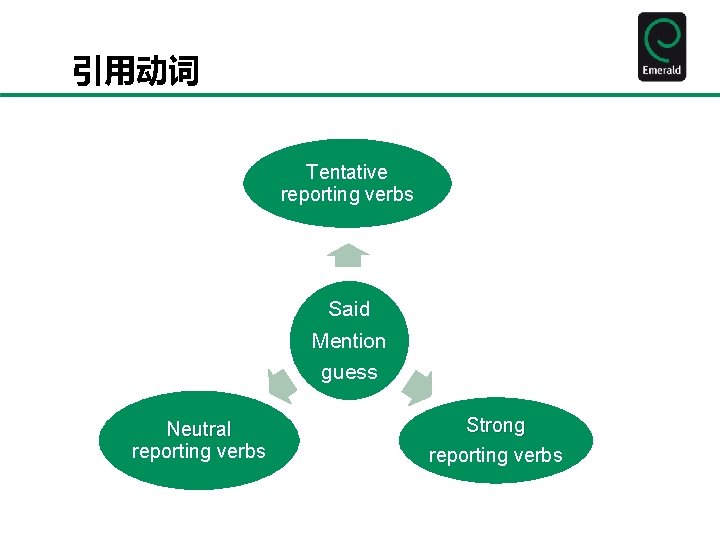 引用动词

Emerald

Tentative reporting verbs

Said
Mention
guess

Neutral reporting verbs

Strong reporting verbs